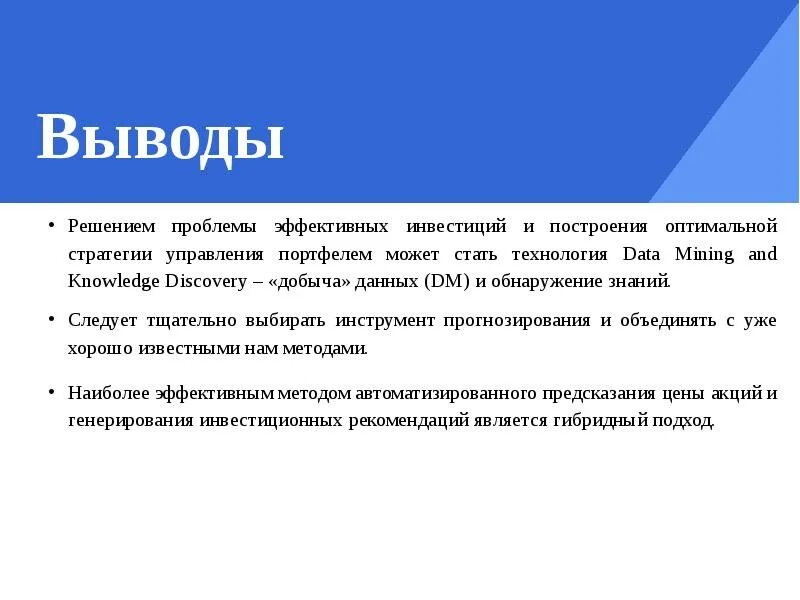 Выводы

• Решением проблемы эффективных инвестиций и построения оптимальной стратегии управления портфелем может стать технология Data Mining and Knowledge Discovery – «добыча» данных (DM) и обнаружение знаний.

• Следует тщательно выбирать инструмент прогнозирования и объединять с уже хорошо известными нам методами.

• Наиболее эффективным методом автоматизированного предсказания цены акций и генерирования инвестиционных рекомендаций является гибридный подход.